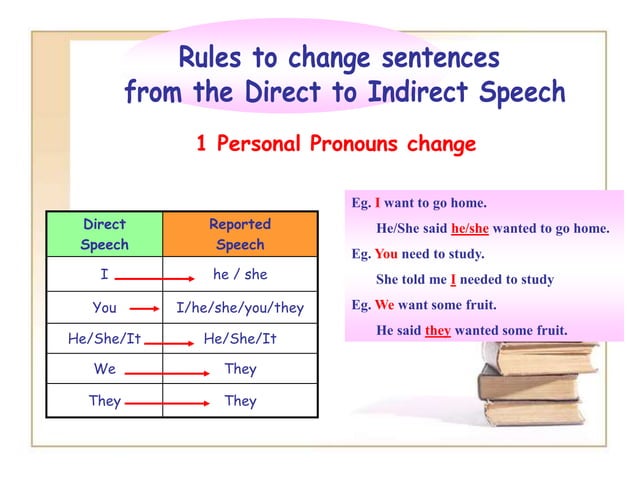 Rules to change sentences from the Direct to Indirect Speech

1 Personal Pronouns change

| Direct Speech | Reported Speech |
|---|---|
| I | he / she |
| You | I/he/she/you/they |
| He/She/It | He/She/It |
| We | They |
| They | They |

Eg. I want to go home.
He/She said he/she wanted to go home.
Eg. You need to study.
She told me I needed to study
Eg. We want some fruit.
He said they wanted some fruit.